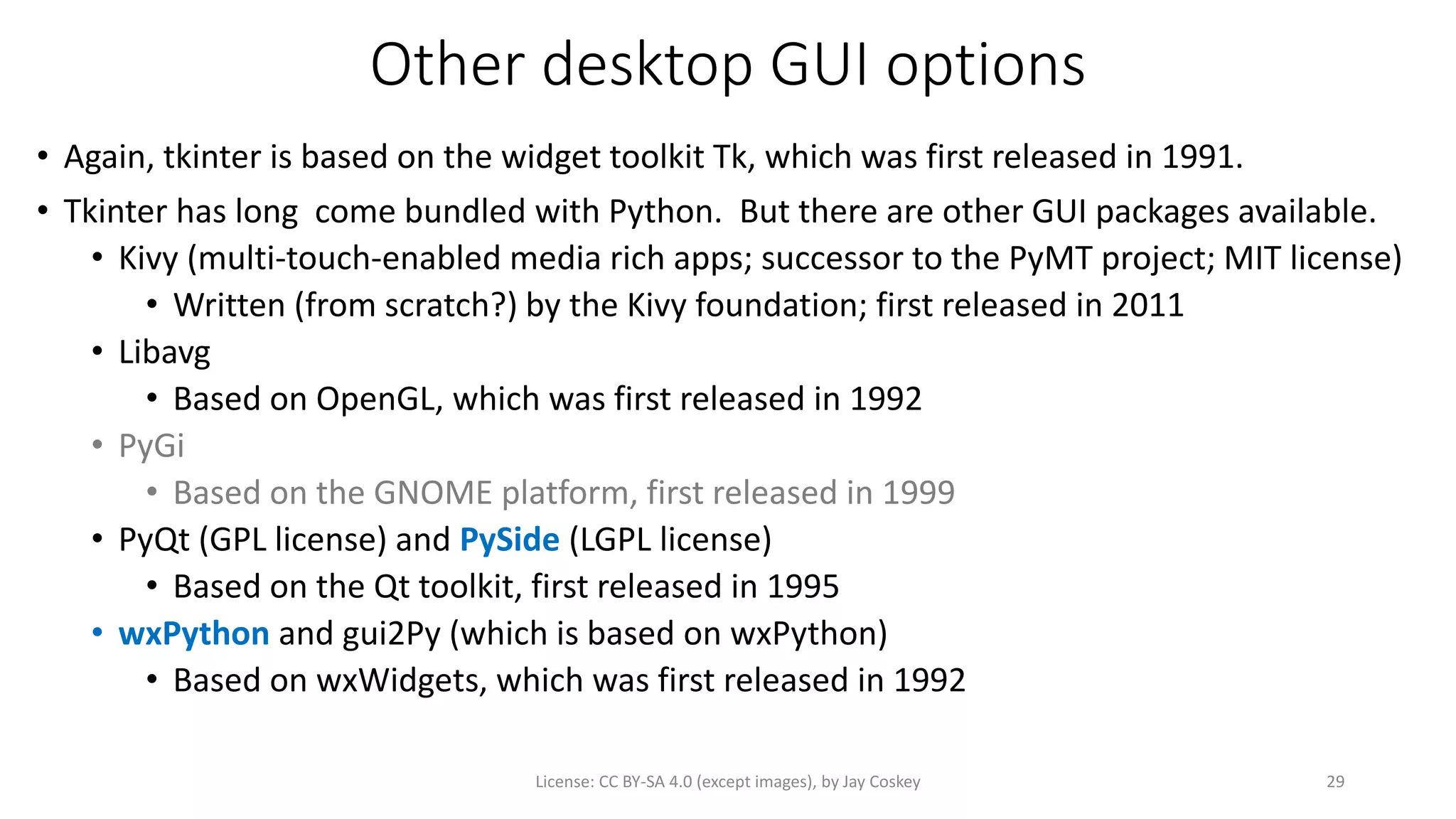 Other desktop GUI options

• Again, tkinter is based on the widget toolkit Tk, which was first released in 1991.

• Tkinter has long  come bundled with Python.  But there are other GUI packages available.
  • Kivy (multi-touch-enabled media rich apps; successor to the PyMT project; MIT license)
    • Written (from scratch?) by the Kivy foundation; first released in 2011
  • Libavg
    • Based on OpenGL, which was first released in 1992
  • PyGi
    • Based on the GNOME platform, first released in 1999
  • PyQt (GPL license) and PySide (LGPL license)
    • Based on the Qt toolkit, first released in 1995
  • wxPython and gui2Py (which is based on wxPython)
    • Based on wxWidgets, which was first released in 1992

License: CC BY-SA 4.0 (except images), by Jay Coskey

29